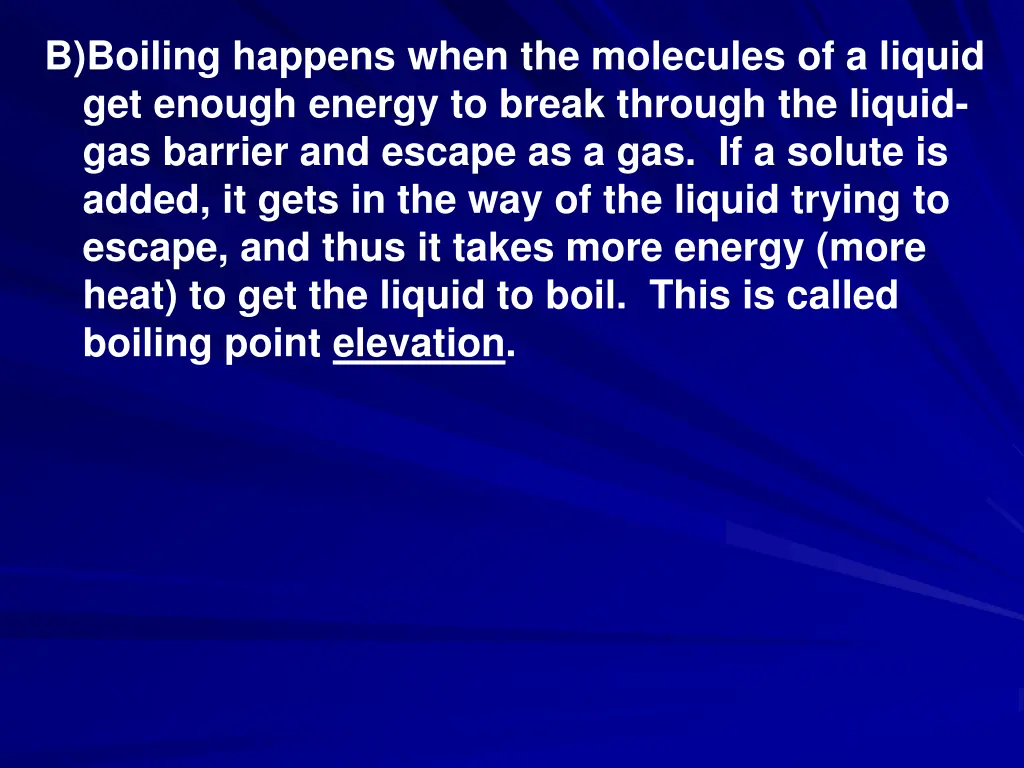 B)Boiling happens when the molecules of a liquid get enough energy to break through the liquid-gas barrier and escape as a gas. If a solute is added, it gets in the way of the liquid trying to escape, and thus it takes more energy (more heat) to get the liquid to boil. This is called boiling point elevation.